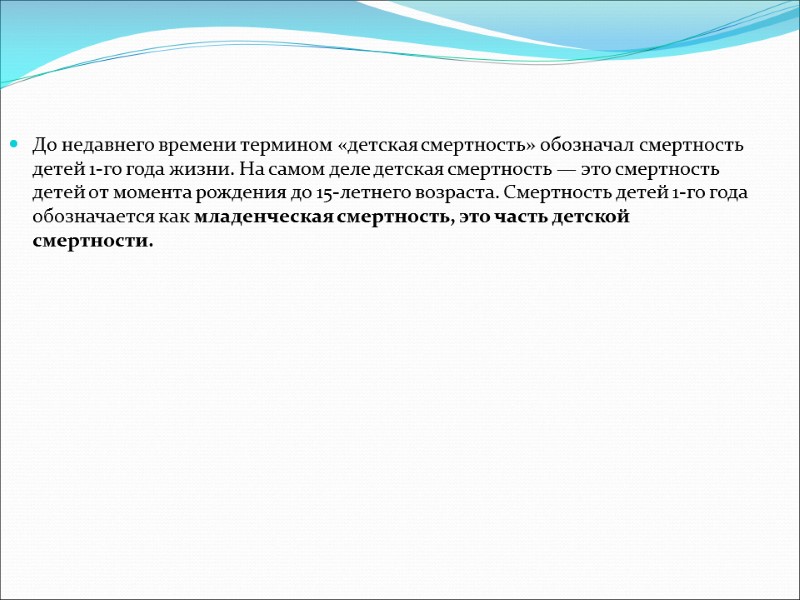 До недавнего времени термином «детская смертность» обозначал смертность детей 1-го года жизни. На самом деле детская смертность — это смертность детей от момента рождения до 15-летнего возраста. Смертность детей 1-го года обозначается как младенческая смертность, это часть детской смертности.